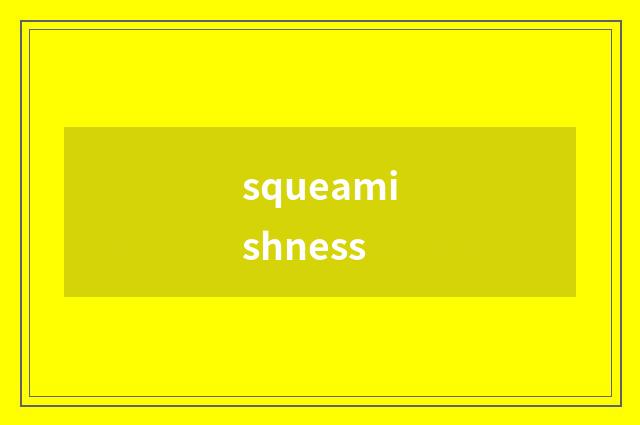 squeamishness